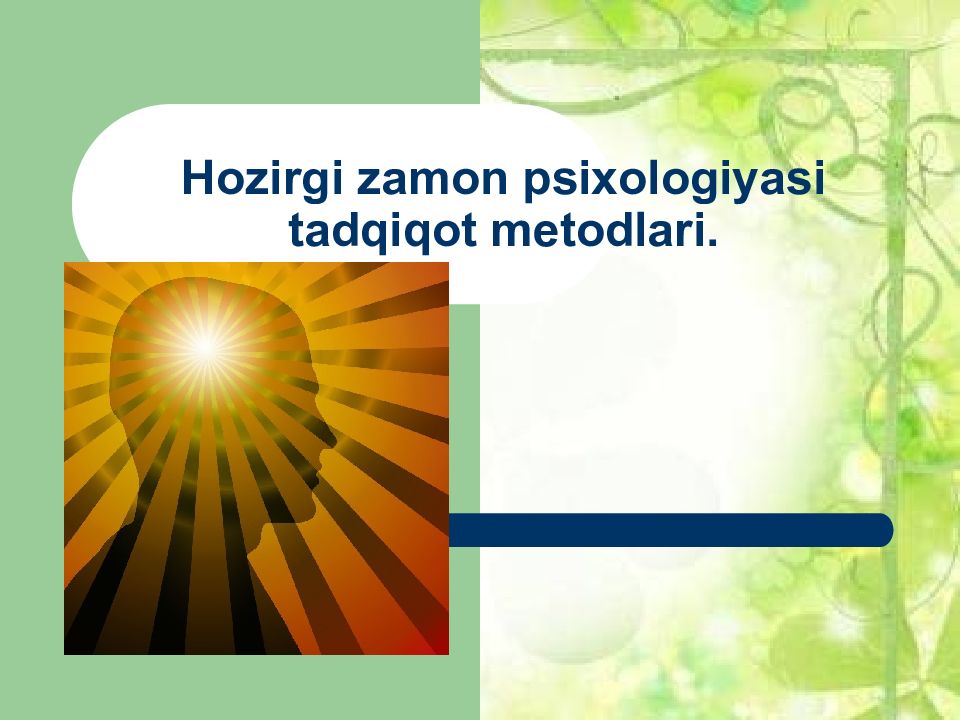 Hozirgi zamon psixologiyasi tadqiqot metodlari.